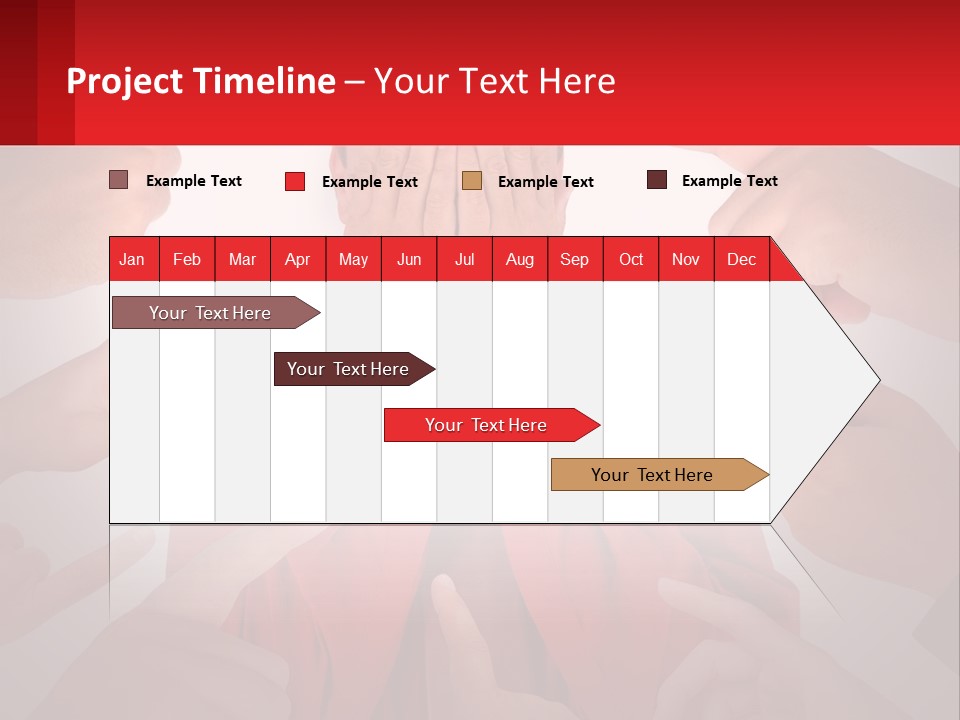 Project Timeline – Your Text Here

Example Text Example Text Example Text Example Text

| Jan | Feb | Mar | Apr | May | Jun | Jul | Aug | Sep | Oct | Nov | Dec |
|---|---|---|---|---|---|---|---|---|---|---|---|

Your Text Here

Your Text Here

Your Text Here

Your Text Here